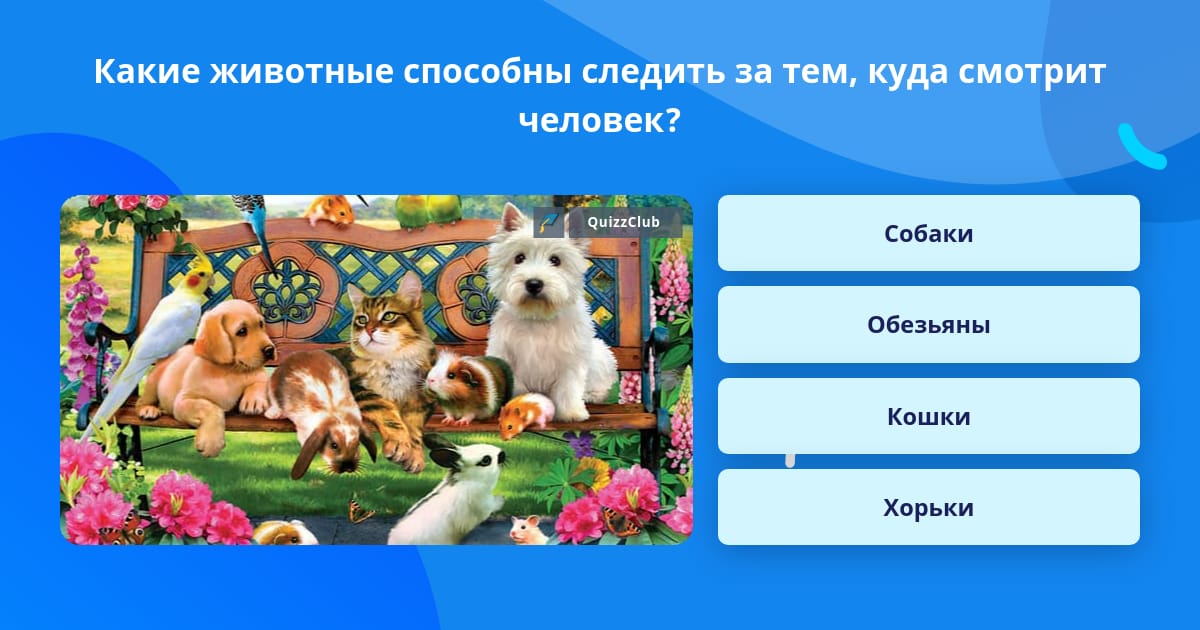 Какие животные способны следить за тем, куда смотрит человек?

QuizzClub

Собаки

Обезьяны

Кошки

Хорьки